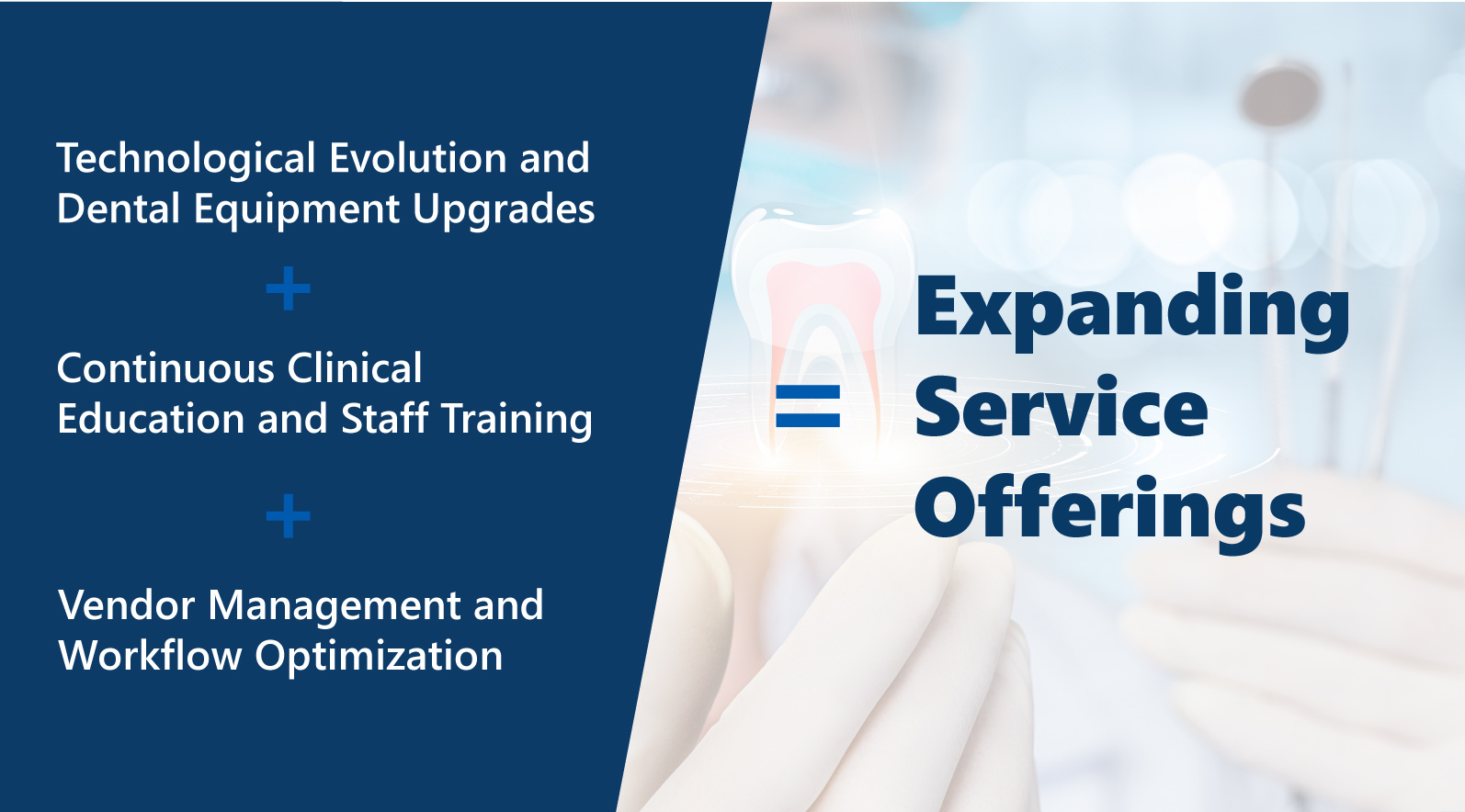 Technological Evolution and Dental Equipment Upgrades

+

Continuous Clinical Education and Staff Training

+

Vendor Management and Workflow Optimization

=

Expanding Service Offerings